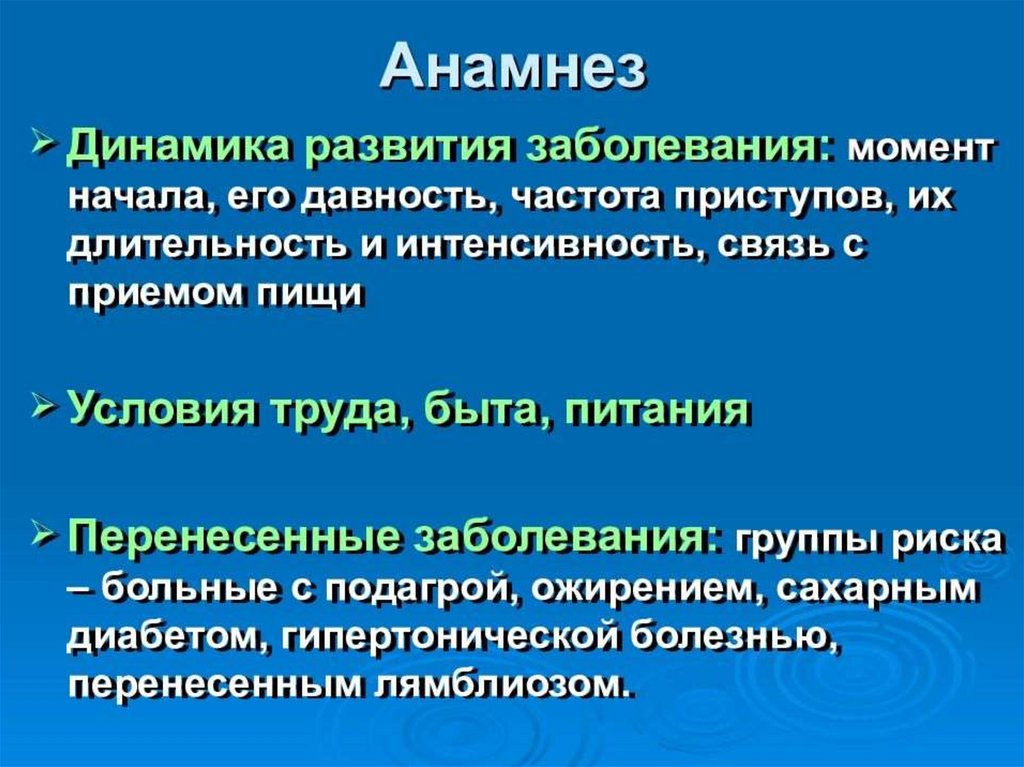 Анамнез

➢ Динамика развития заболевания: момент начала, его давность, частота приступов, их длительность и интенсивность, связь с приемом пищи

➢ Условия труда, быта, питания

➢ Перенесенные заболевания: группы риска – больные с подагрой, ожирением, сахарным диабетом, гипертонической болезнью, перенесенным лямблиозом.